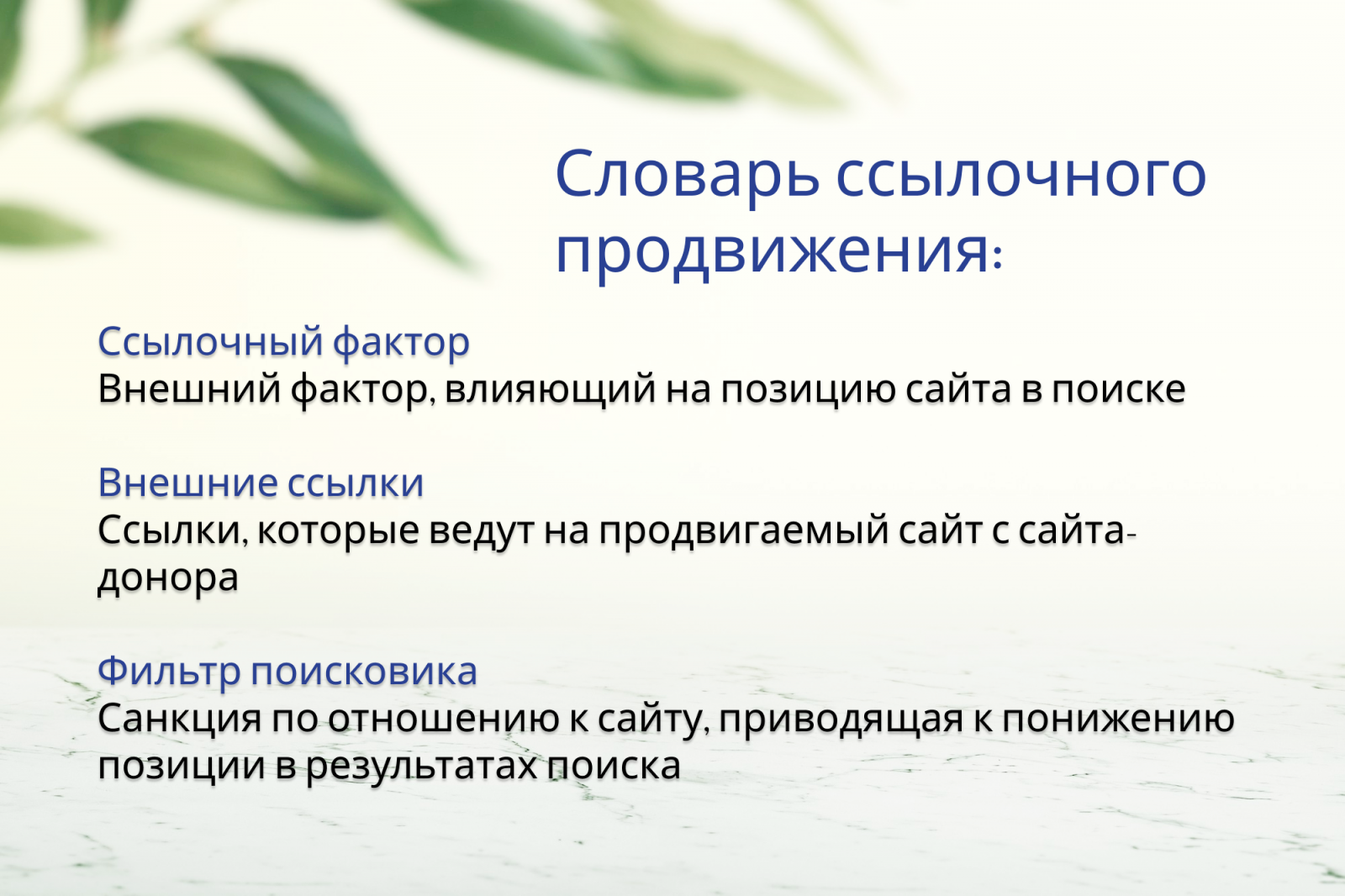 Словарь ссылочного продвижения:

Ссылочный фактор
Внешний фактор, влияющий на позицию сайта в поиске

Внешние ссылки
Ссылки, которые ведут на продвигаемый сайт с сайта-донора

Фильтр поисковика
Санкция по отношению к сайту, приводящая к понижению позиции в результатах поиска